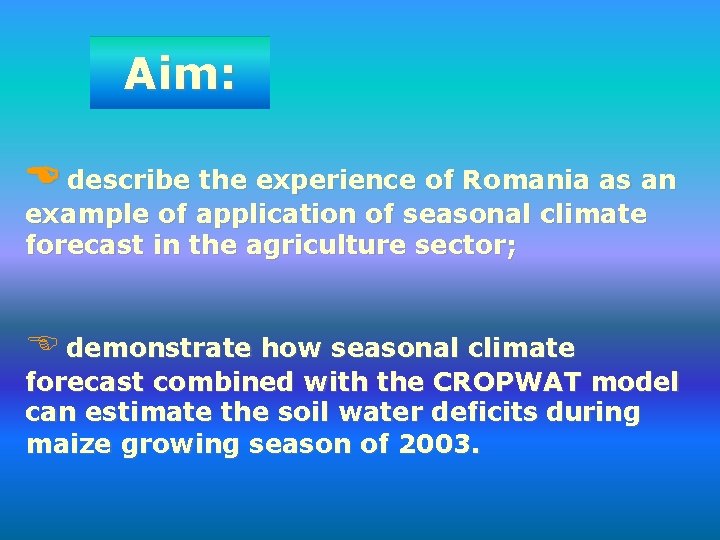 Aim:

describe the experience of Romania as an example of application of seasonal climate forecast in the agriculture sector;

demonstrate how seasonal climate forecast combined with the CROPWAT model can estimate the soil water deficits during maize growing season of 2003.